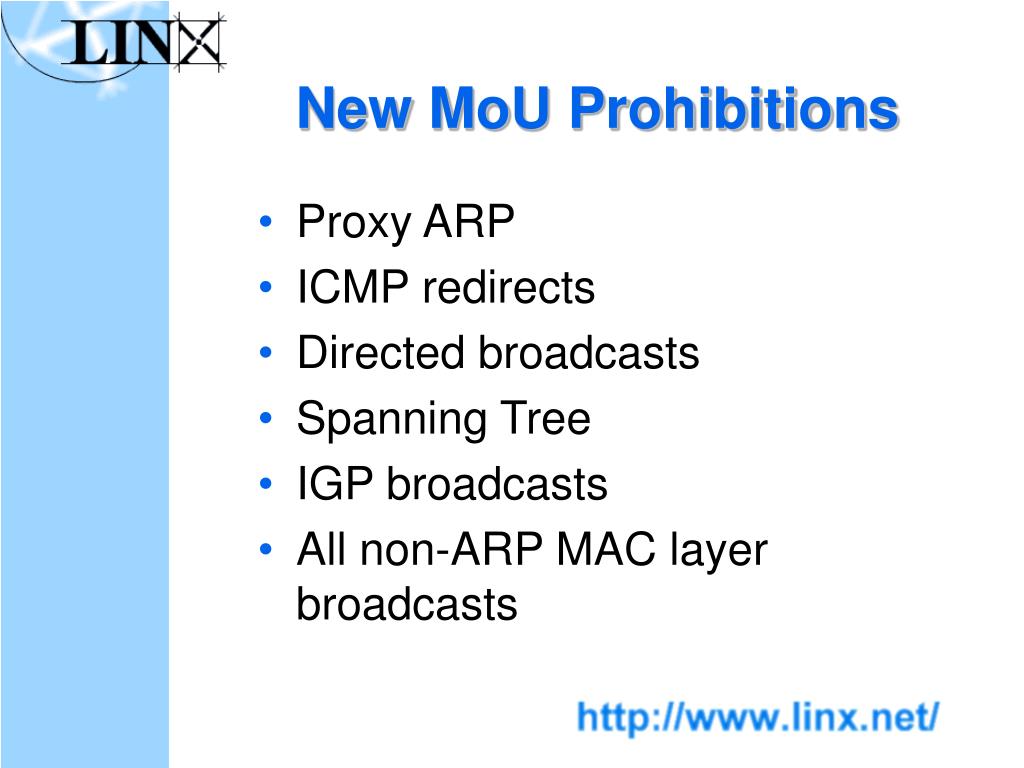 LINX

New MoU Prohibitions

• Proxy ARP
• ICMP redirects
• Directed broadcasts
• Spanning Tree
• IGP broadcasts
• All non-ARP MAC layer broadcasts

http://www.linx.net/